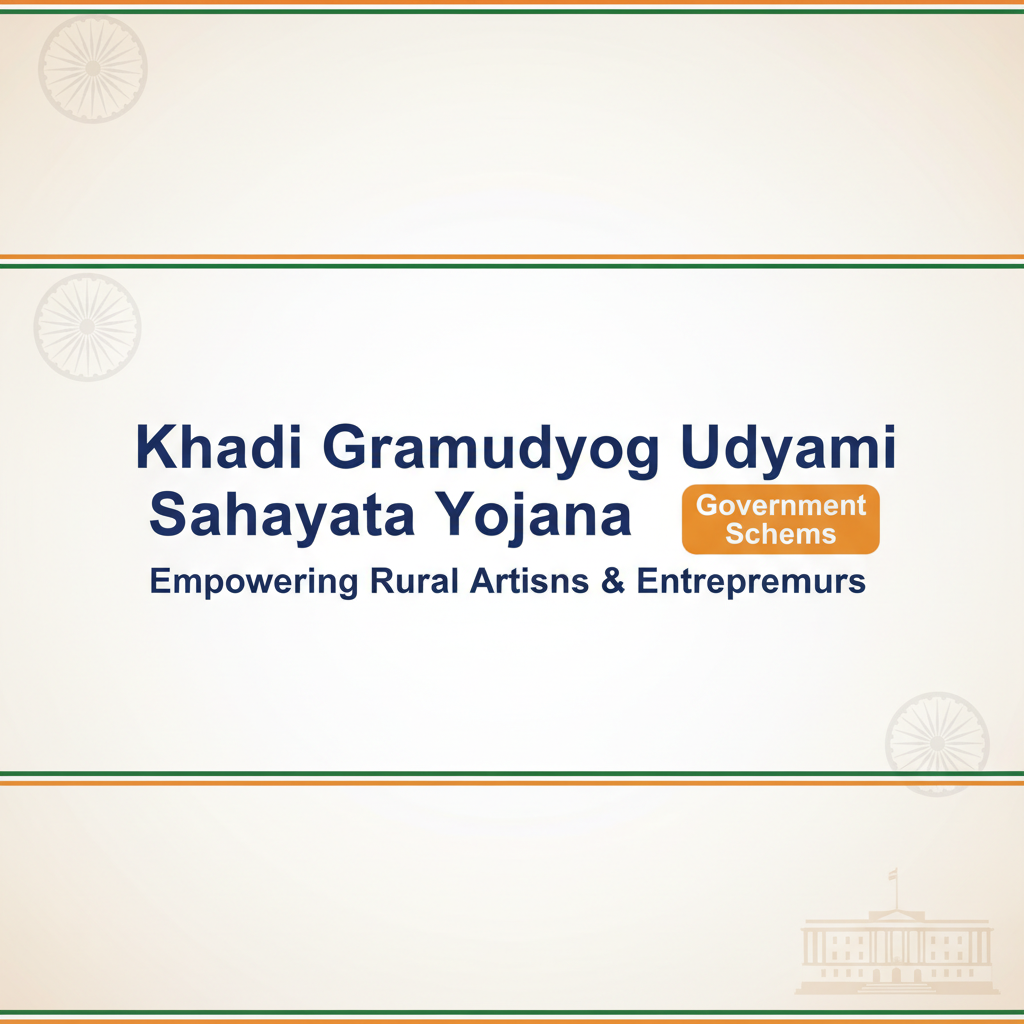 Khadi Gramudyog Udyami Sahayata Yojana

Government Schems

Empowering Rural Artisns & Entrepremurs